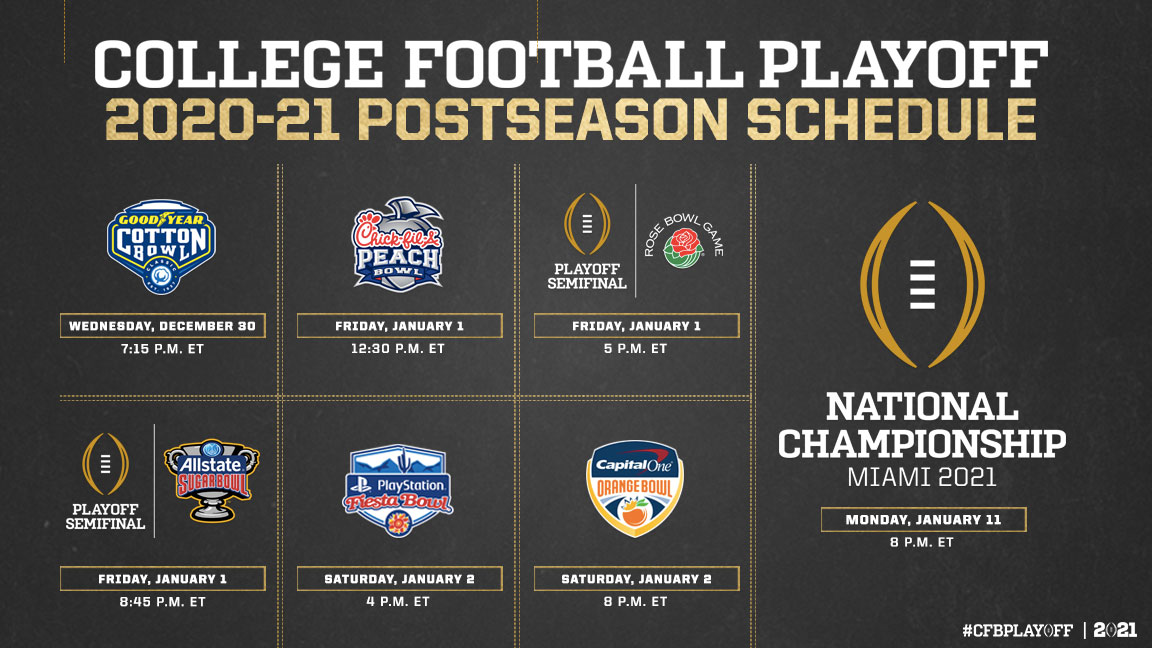 COLLEGE FOOTBALL PLAYOFF
2020-21 POSTSEASON SCHEDULE

GOODYEAR COTTON BOWL CLASSIC

WEDNESDAY, DECEMBER 30
7:15 P.M. ET

Chick-fil-A PEACH BOWL

FRIDAY, JANUARY 1
12:30 P.M. ET

PLAYOFF SEMIFINAL
ROSE BOWL GAME

FRIDAY, JANUARY 1
5 P.M. ET

PLAYOFF SEMIFINAL
Allstate SUGAR BOWL

FRIDAY, JANUARY 1
8:45 P.M. ET

PlayStation Fiesta Bowl

SATURDAY, JANUARY 2
4 P.M. ET

Capital One ORANGE BOWL

SATURDAY, JANUARY 2
8 P.M. ET

NATIONAL CHAMPIONSHIP
MIAMI 2021

MONDAY, JANUARY 11
8 P.M. ET

#CFBPLAYOFF | 2021